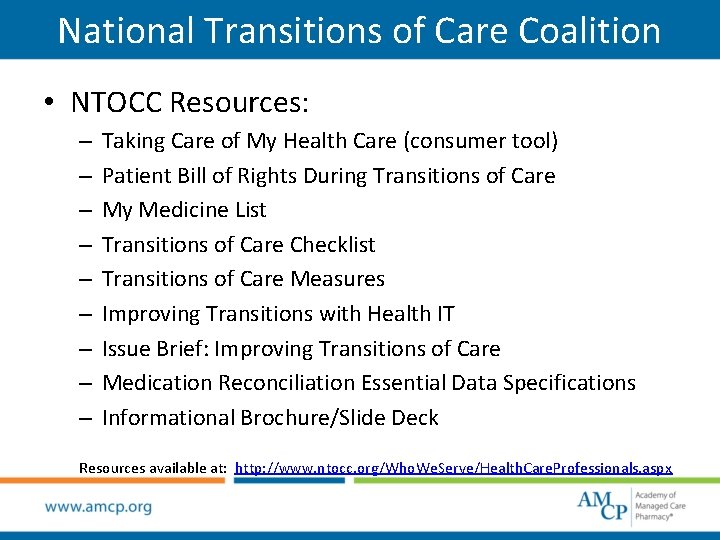 National Transitions of Care Coalition

• NTOCC Resources:
– Taking Care of My Health Care (consumer tool)
– Patient Bill of Rights During Transitions of Care
– My Medicine List
– Transitions of Care Checklist
– Transitions of Care Measures
– Improving Transitions with Health IT
– Issue Brief: Improving Transitions of Care
– Medication Reconciliation Essential Data Specifications
– Informational Brochure/Slide Deck

Resources available at: http://www.ntocc.org/WhoWeServe/HealthCareProfessionals.aspx

www.amcp.org

AMCP Academy of Managed Care Pharmacy®